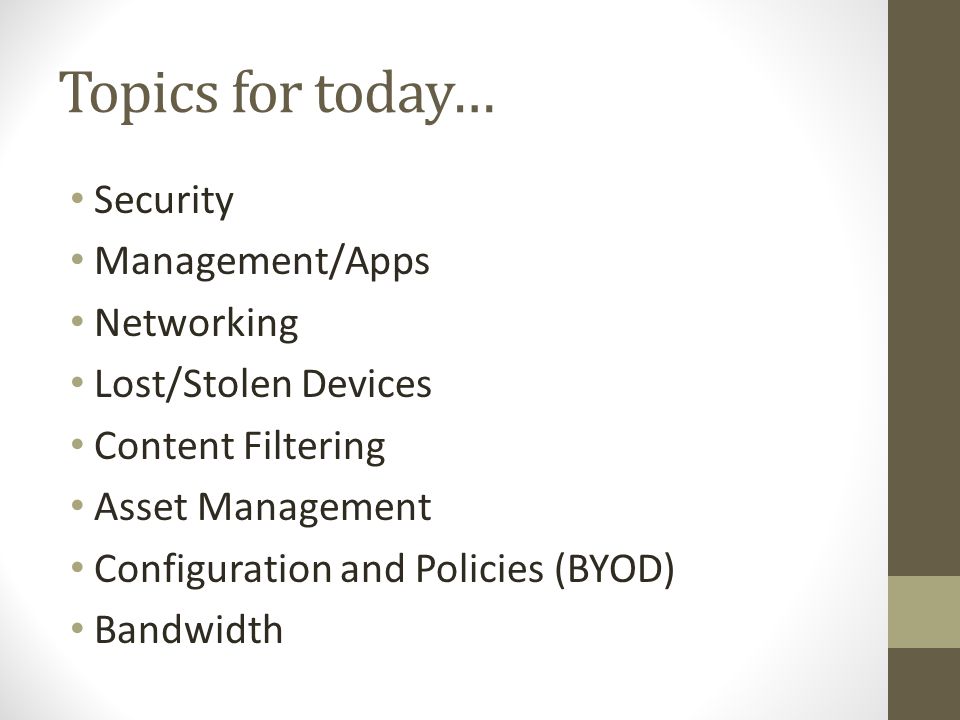 Topics for today…

• Security
• Management/Apps
• Networking
• Lost/Stolen Devices
• Content Filtering
• Asset Management
• Configuration and Policies (BYOD)
• Bandwidth